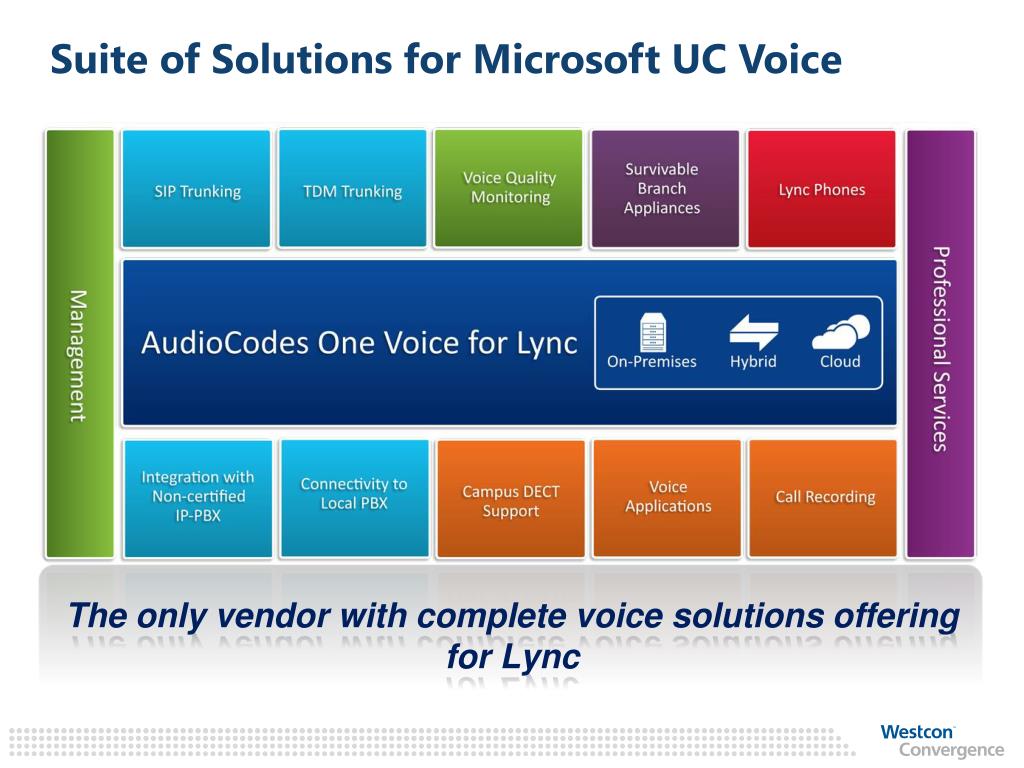 Suite of Solutions for Microsoft UC Voice

Management

SIP Trunking

TDM Trunking

Voice Quality Monitoring

Survivable Branch Appliances

Lync Phones

AudioCodes One Voice for Lync

On-Premises

Hybrid

Cloud

Integration with Non-certified IP-PBX

Connectivity to Local PBX

Campus DECT Support

Voice Applications

Call Recording

Professional Services

The only vendor with complete voice solutions offering for Lync

Westcon Convergence